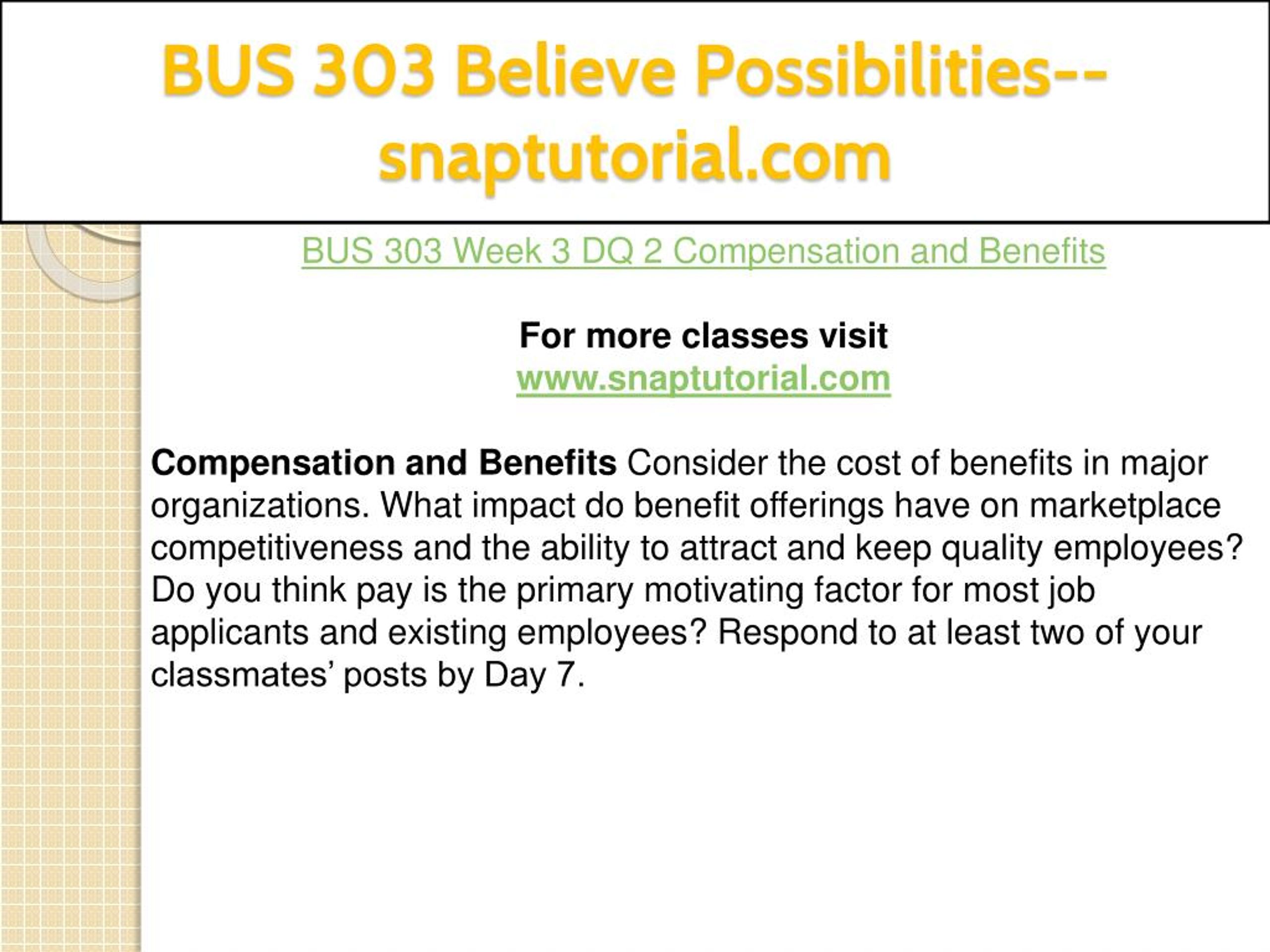 BUS 303 Believe Possibilities--snaptutorial.com

BUS 303 Week 3 DQ 2 Compensation and Benefits

For more classes visit
www.snaptutorial.com

Compensation and Benefits Consider the cost of benefits in major organizations. What impact do benefit offerings have on marketplace competitiveness and the ability to attract and keep quality employees? Do you think pay is the primary motivating factor for most job applicants and existing employees? Respond to at least two of your classmates’ posts by Day 7.